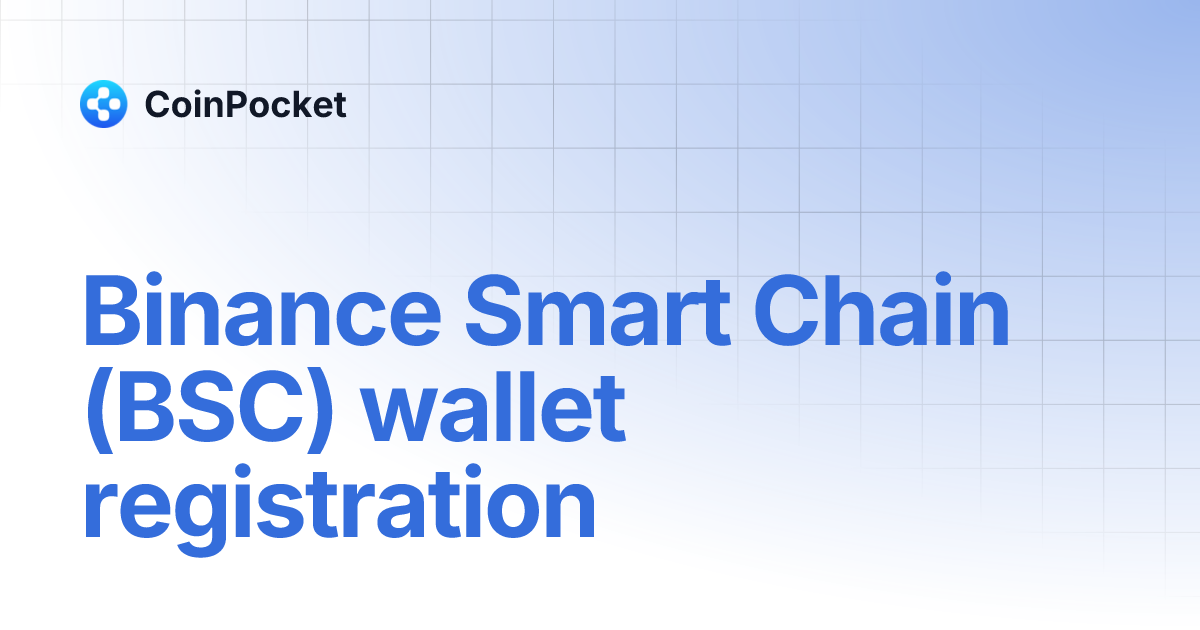 CoinPocket

Binance Smart Chain (BSC) wallet registration